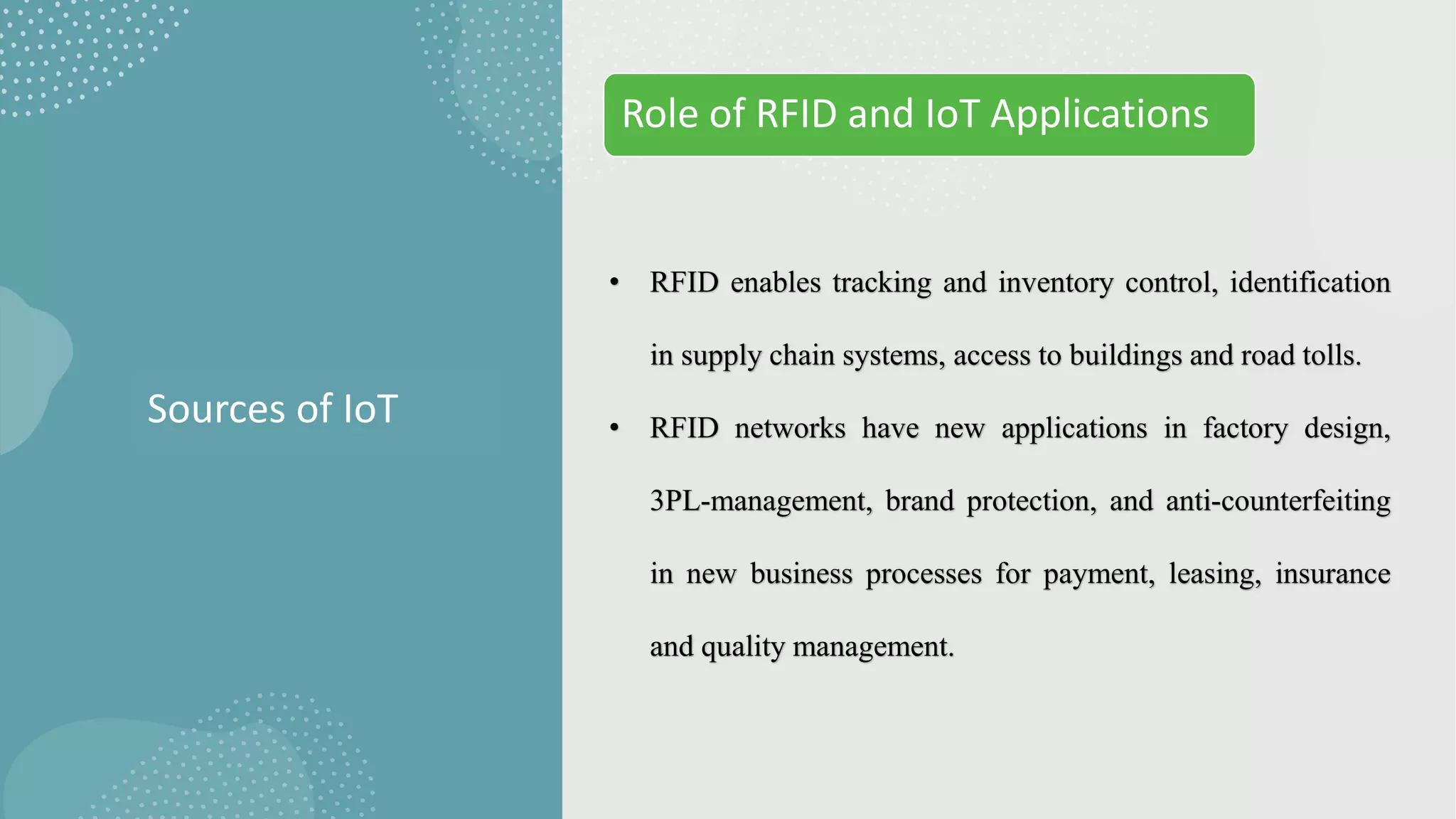 Sources of IoT

Role of RFID and IoT Applications

• RFID enables tracking and inventory control, identification in supply chain systems, access to buildings and road tolls.

• RFID networks have new applications in factory design, 3PL-management, brand protection, and anti-counterfeiting in new business processes for payment, leasing, insurance and quality management.